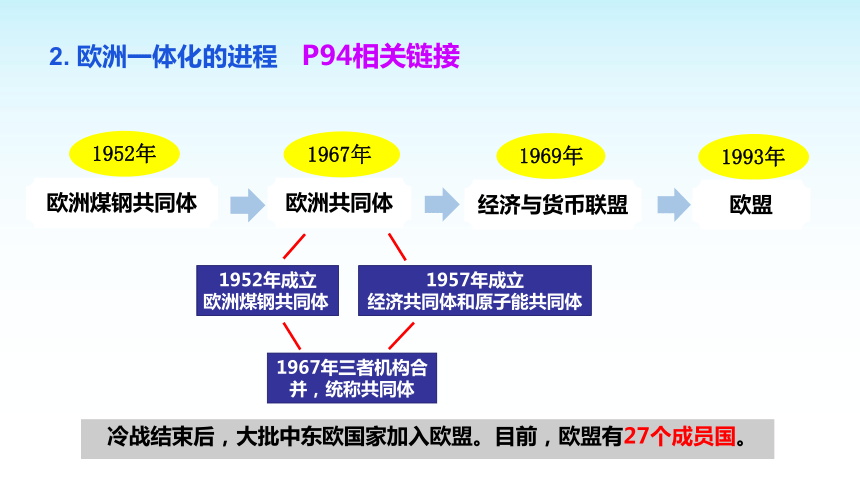 2. 欧洲一体化的进程　P94相关链接

1952年
欧洲煤钢共同体

1967年
欧洲共同体

1969年
经济与货币联盟

1993年
欧盟

1952年成立
欧洲煤钢共同体

1957年成立
经济共同体和原子能共同体

1967年三者机构合并，统称共同体

冷战结束后，大批中东欧国家加入欧盟。目前，欧盟有27个成员国。